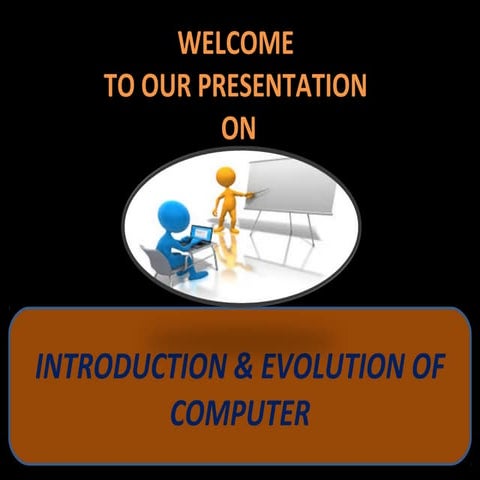 WELCOME
TO OUR PRESENTATION
ON

INTRODUCTION & EVOLUTION OF COMPUTER